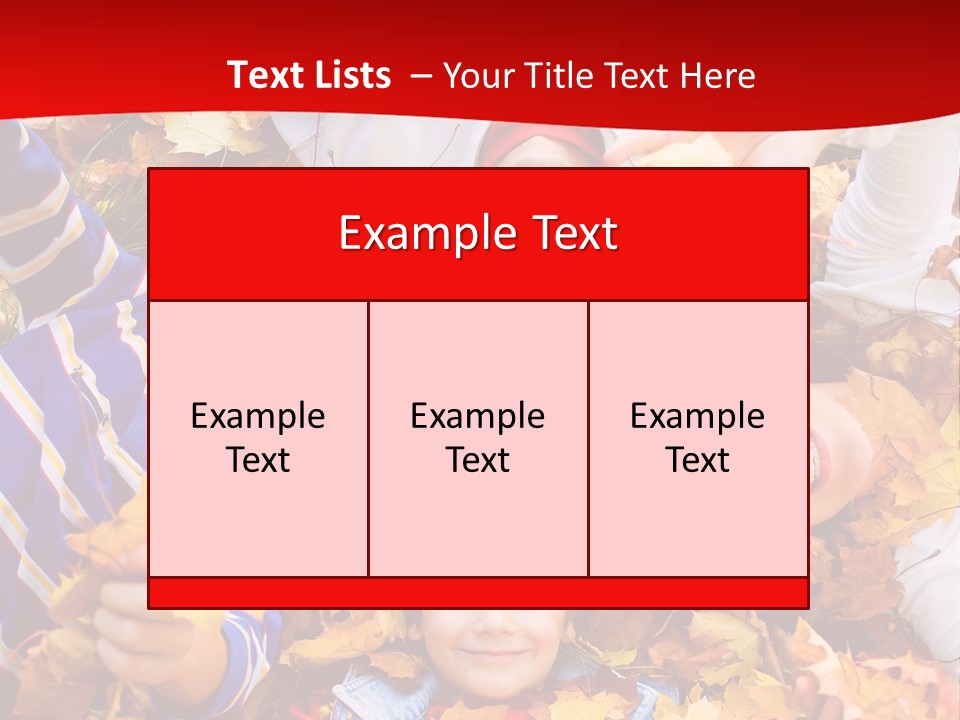 Text Lists – Your Title Text Here

Example Text

Example Text

Example Text

Example Text